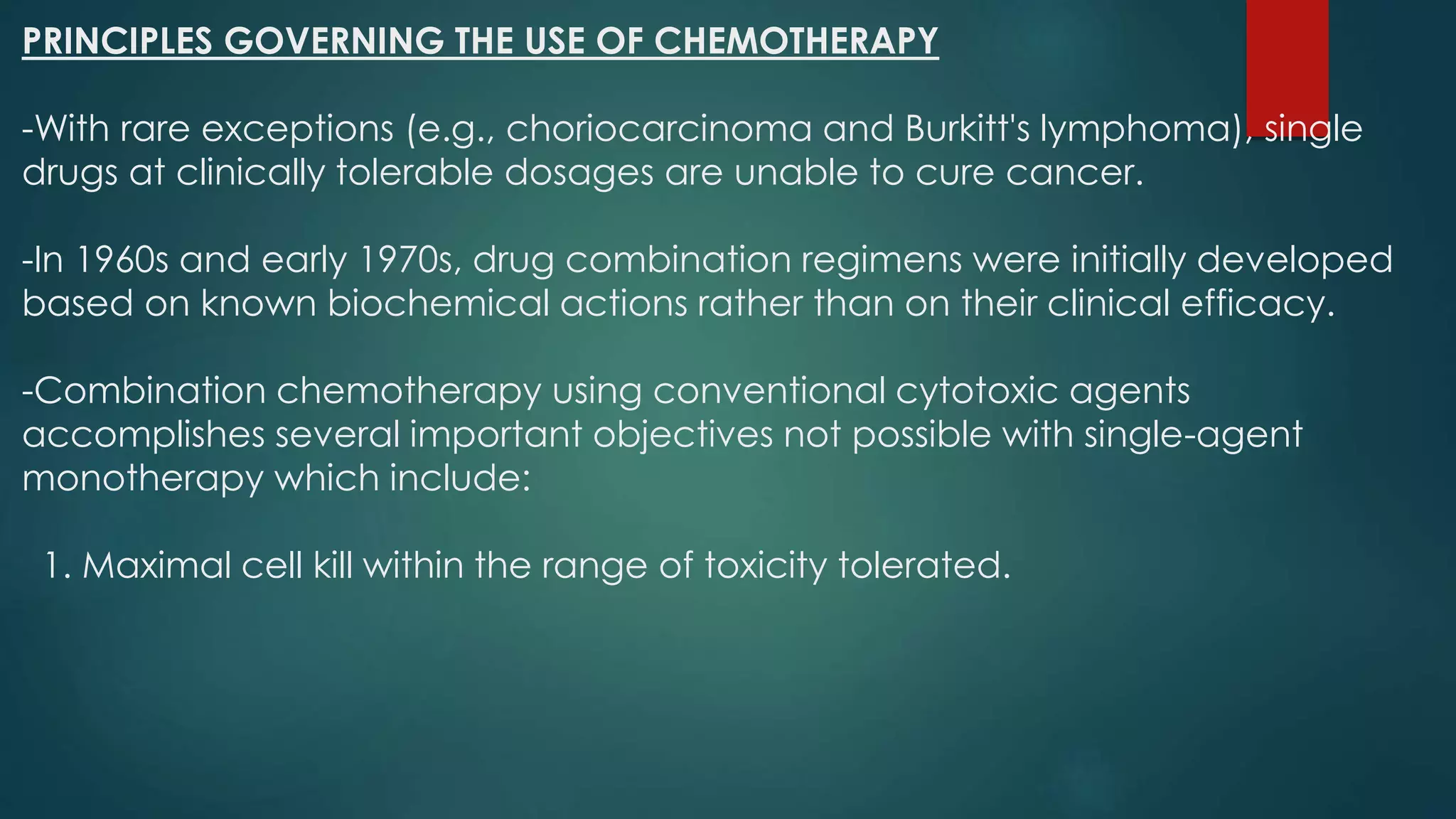 PRINCIPLES GOVERNING THE USE OF CHEMOTHERAPY

-With rare exceptions (e.g., choriocarcinoma and Burkitt's lymphoma), single drugs at clinically tolerable dosages are unable to cure cancer.

-In 1960s and early 1970s, drug combination regimens were initially developed based on known biochemical actions rather than on their clinical efficacy.

-Combination chemotherapy using conventional cytotoxic agents accomplishes several important objectives not possible with single-agent monotherapy which include:

1. Maximal cell kill within the range of toxicity tolerated.